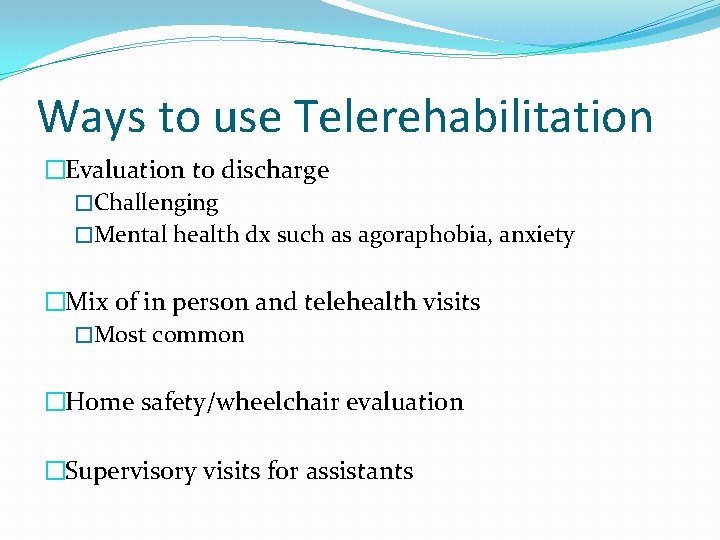 Ways to use Telerehabilitation

□Evaluation to discharge

□Challenging

□Mental health dx such as agoraphobia, anxiety

□Mix of in person and telehealth visits

□Most common

□Home safety/wheelchair evaluation

□Supervisory visits for assistants